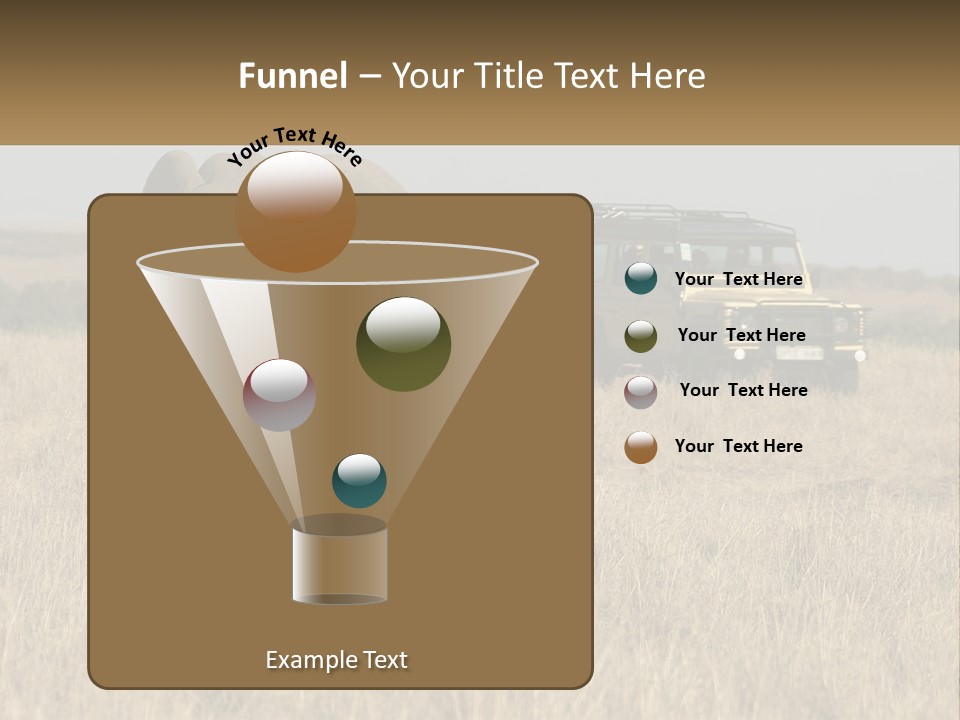 Funnel – Your Title Text Here

Your Text Here

Your Text Here

Your Text Here

Your Text Here

Your Text Here

Example Text